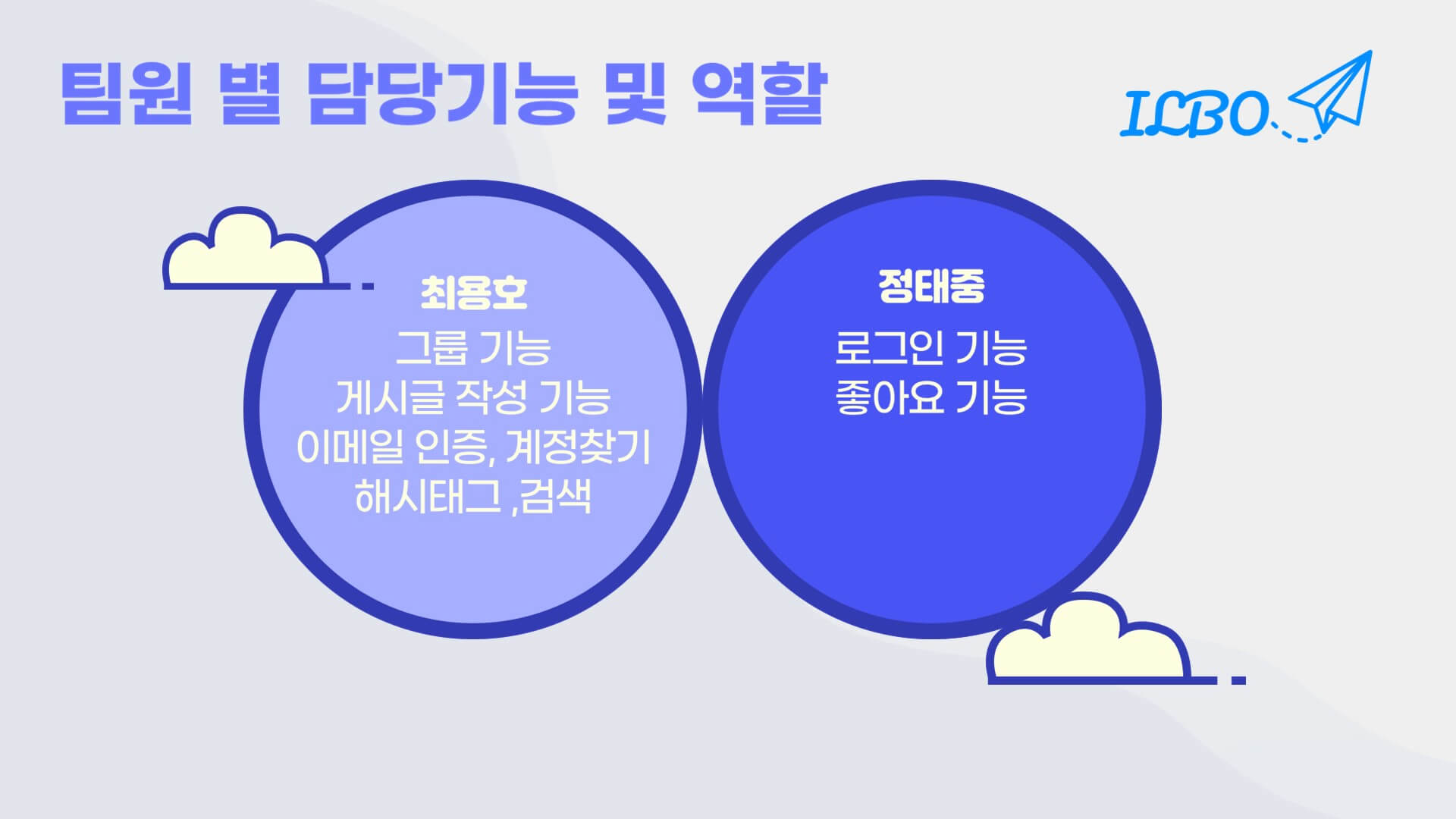 팀원 별 담당기능 및 역할

ILBO

최용호
그룹 기능
게시글 작성 기능
이메일 인증, 계정찾기
해시태그 ,검색

정태중
로그인 기능
좋아요 기능